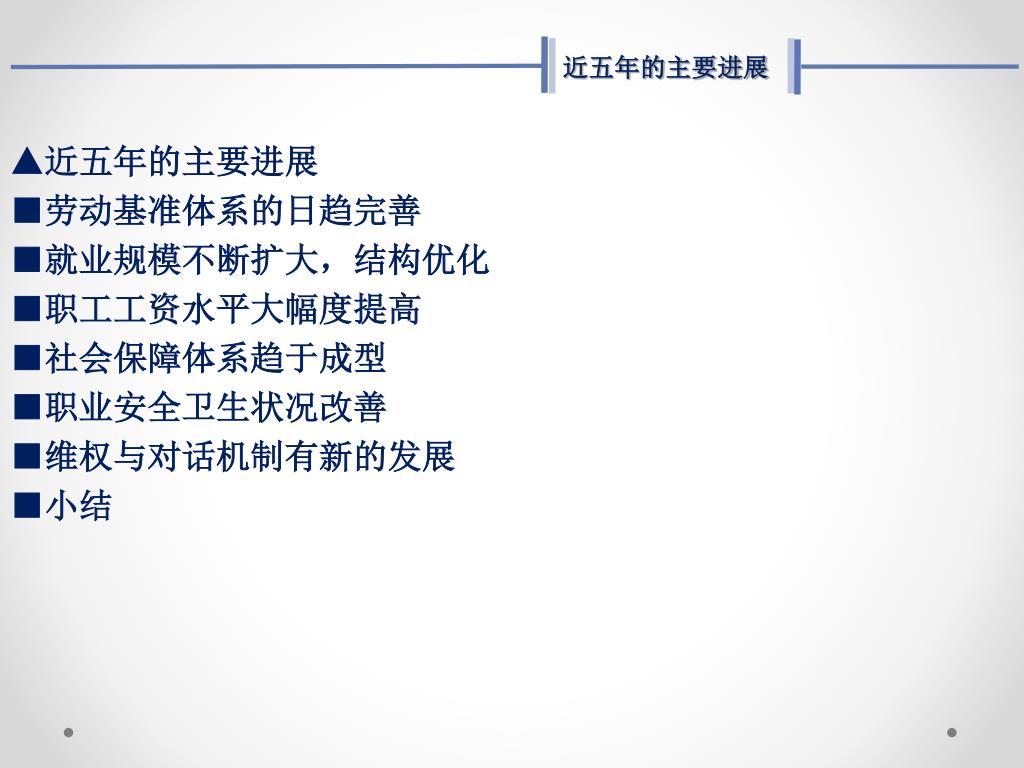 近五年的主要进展

▲近五年的主要进展
■劳动基准体系的日趋完善
■就业规模不断扩大，结构优化
■职工工资水平大幅度提高
■社会保障体系趋于成型
■职业安全卫生状况改善
■维权与对话机制有新的发展
■小结